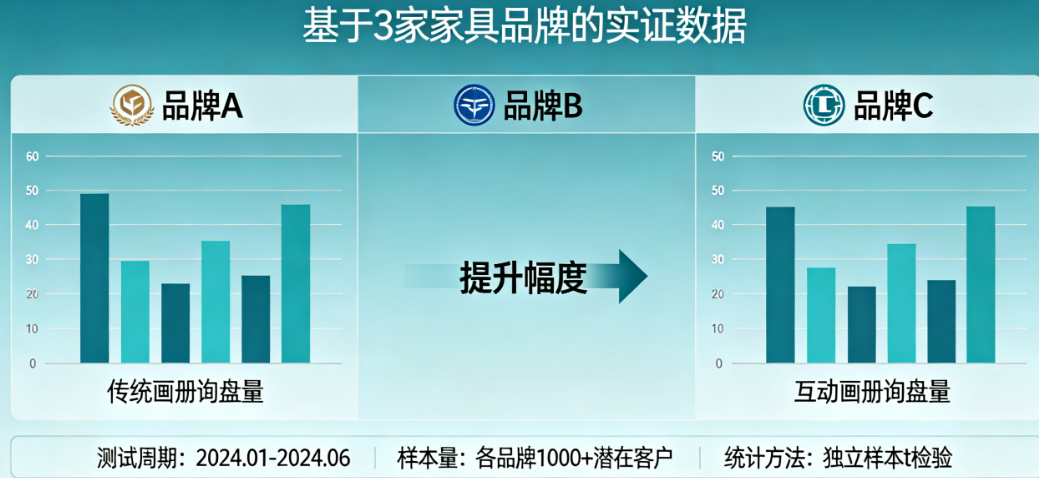 基于3家家具品牌的实证数据

品牌A

60
50
40
30
20
10
0

传统画册询盘量

品牌B

提升幅度

品牌C

50
50
40
30
20
10
0

互动画册询盘量

测试周期：2024.01-2024.06 | 样本量：各品牌1000+潜在客户 | 统计方法：独立样本t检验